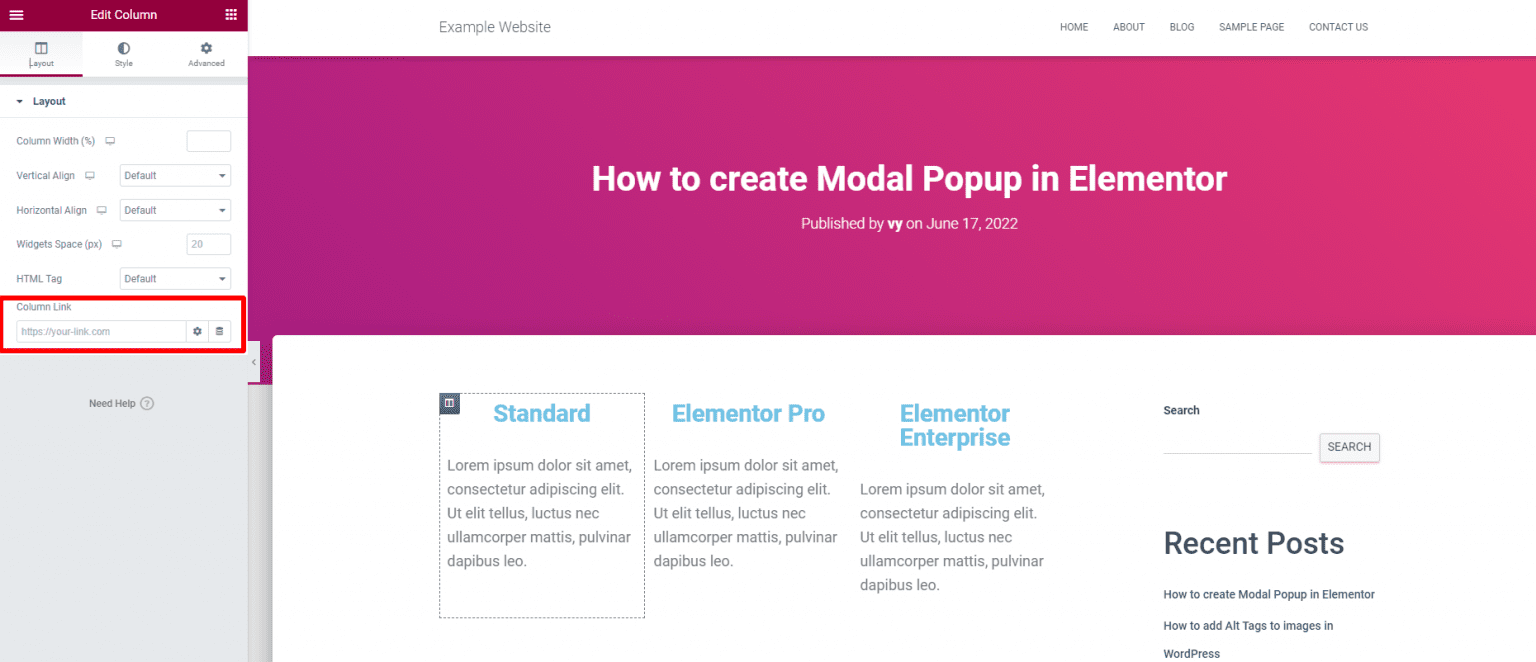 Edit Column

Layout Style Advanced

Layout

Column Width (%)

Vertical Align Default

Horizontal Align Default

Widgets Space (px) 20

HTML Tag Default

Column Link

https://your-link.com

Need Help

Example Website

HOME ABOUT BLOG SAMPLE PAGE CONTACT US

How to create Modal Popup in Elementor

Published by vy on June 17, 2022

Standard

Lorem ipsum dolor sit amet, consectetur adipiscing elit. Ut elit tellus, luctus nec ullamcorper mattis, pulvinar dapibus leo.

Elementor Pro

Lorem ipsum dolor sit amet, consectetur adipiscing elit. Ut elit tellus, luctus nec ullamcorper mattis, pulvinar dapibus leo.

Elementor Enterprise

Lorem ipsum dolor sit amet, consectetur adipiscing elit. Ut elit tellus, luctus nec ullamcorper mattis, pulvinar dapibus leo.

Search

SEARCH

Recent Posts

How to create Modal Popup in Elementor

How to add Alt Tags to images in WordPress